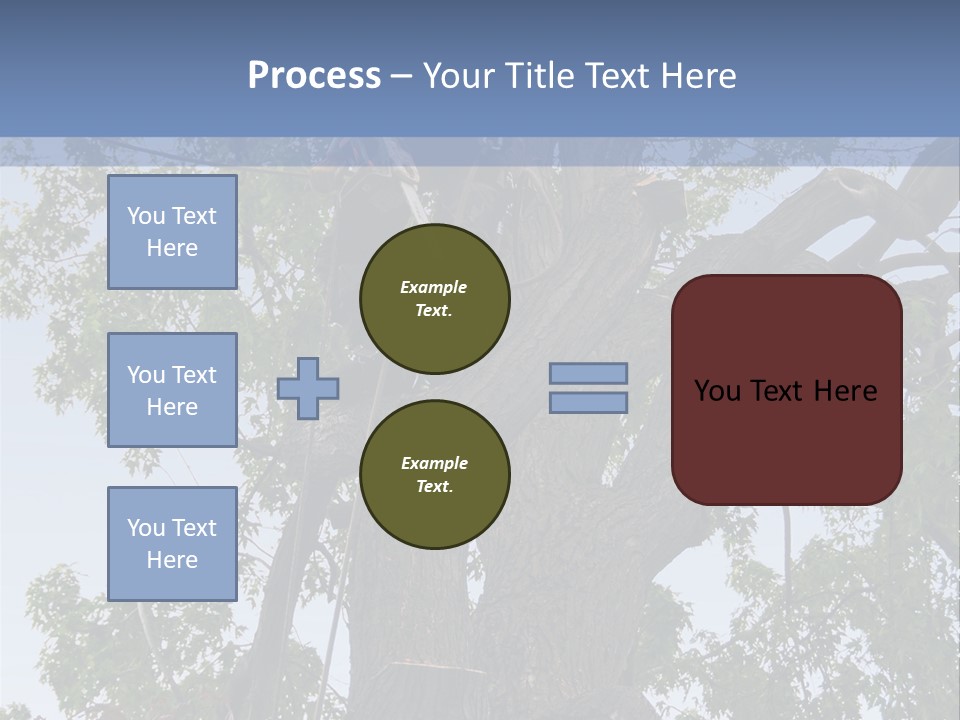 Process – Your Title Text Here

You Text Here

You Text Here

You Text Here

Example Text.

Example Text.

You Text Here